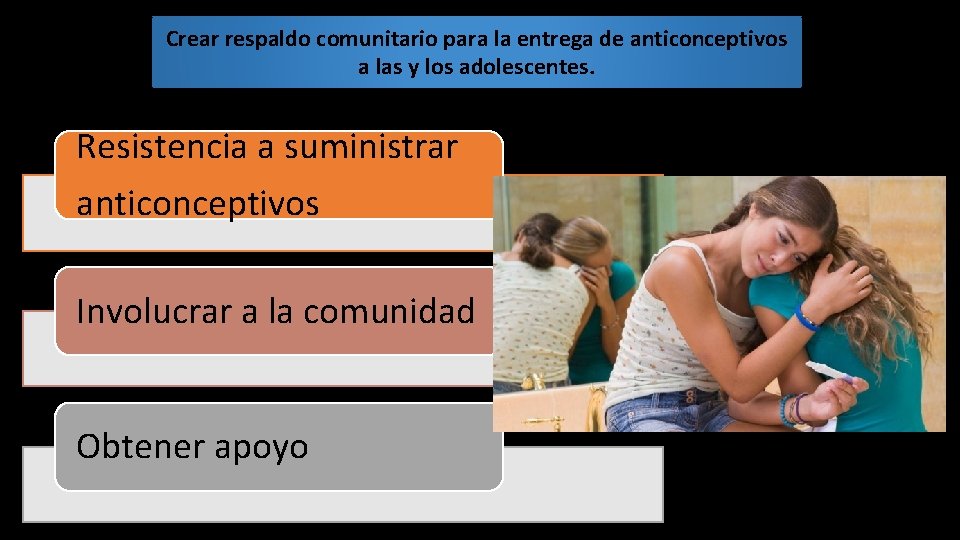 Crear respaldo comunitario para la entrega de anticonceptivos a las y los adolescentes.

Resistencia a suministrar anticonceptivos

Involucrar a la comunidad

Obtener apoyo